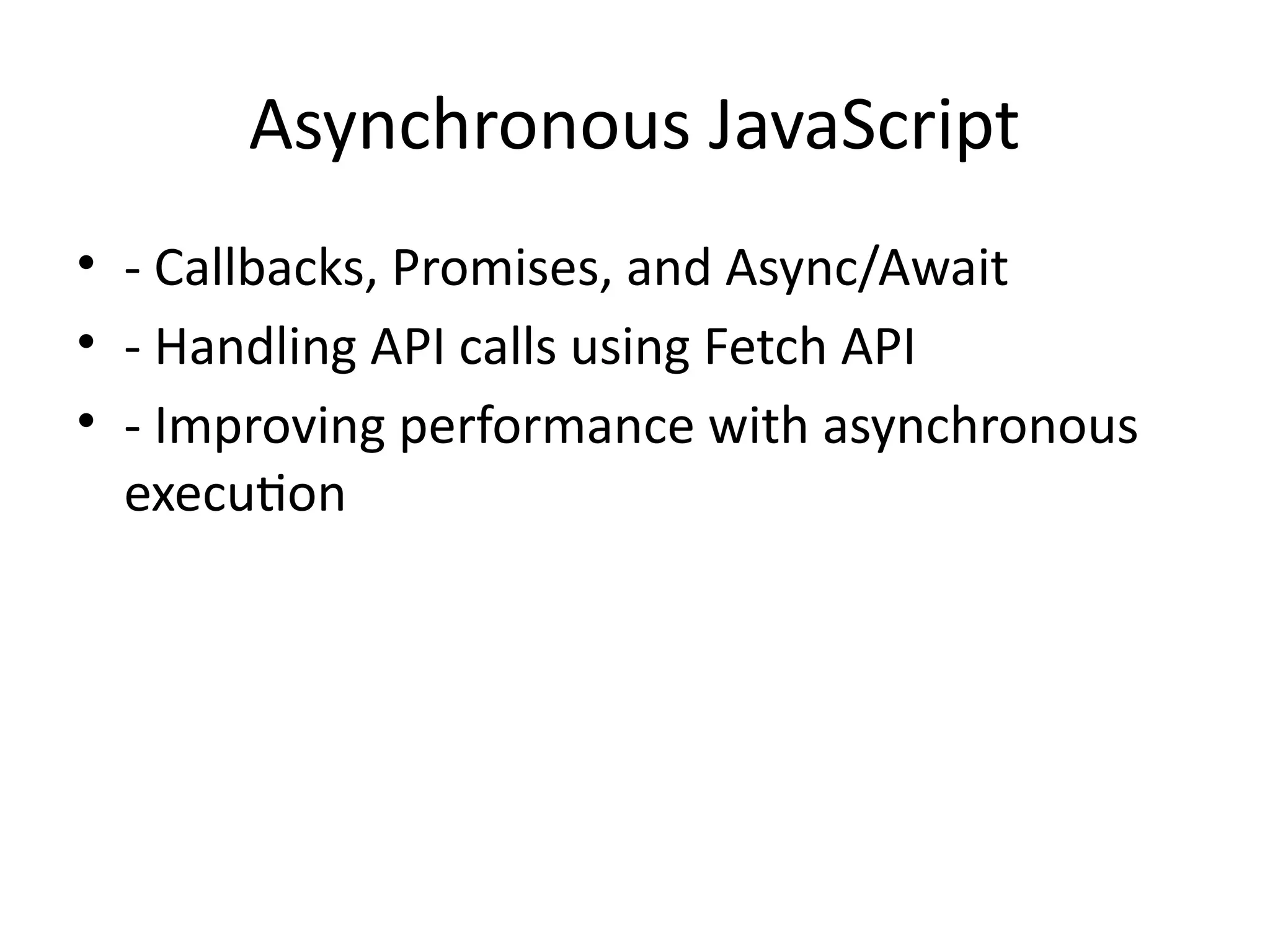 Asynchronous JavaScript

• - Callbacks, Promises, and Async/Await
• - Handling API calls using Fetch API
• - Improving performance with asynchronous execution